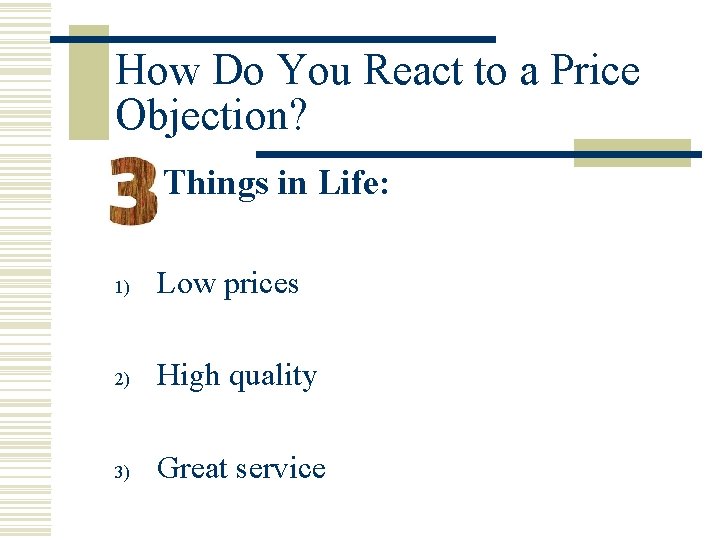 How Do You React to a Price Objection?

3 Things in Life:

1) Low prices

2) High quality

3) Great service